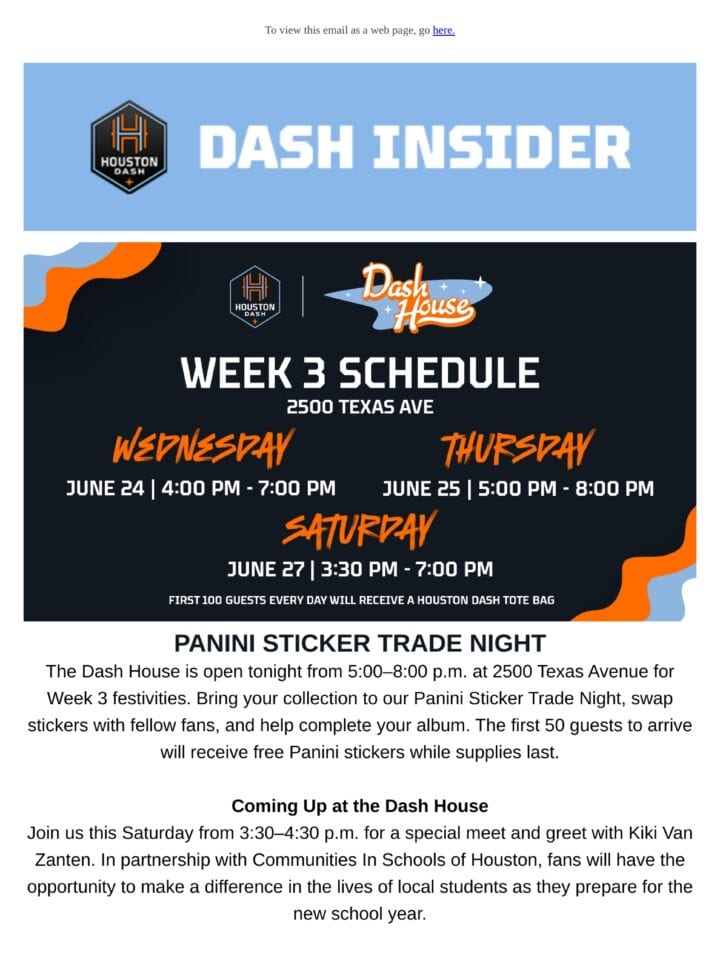 To view this email as a web page, go here.

HOUSTON DASH

DASH INSIDER

HOUSTON DASH

Dash House

WEEK 3 SCHEDULE

2500 TEXAS AVE

WEDNESDAY

JUNE 24 | 4:00 PM - 7:00 PM

THURSDAY

JUNE 25 | 5:00 PM - 8:00 PM

SATURDAY

JUNE 27 | 3:30 PM - 7:00 PM

FIRST 100 GUESTS EVERY DAY WILL RECEIVE A HOUSTON DASH TOTE BAG

PANINI STICKER TRADE NIGHT

The Dash House is open tonight from 5:00–8:00 p.m. at 2500 Texas Avenue for Week 3 festivities. Bring your collection to our Panini Sticker Trade Night, swap stickers with fellow fans, and help complete your album. The first 50 guests to arrive will receive free Panini stickers while supplies last.

Coming Up at the Dash House

Join us this Saturday from 3:30–4:30 p.m. for a special meet and greet with Kiki Van Zanten. In partnership with Communities In Schools of Houston, fans will have the opportunity to make a difference in the lives of local students as they prepare for the new school year.